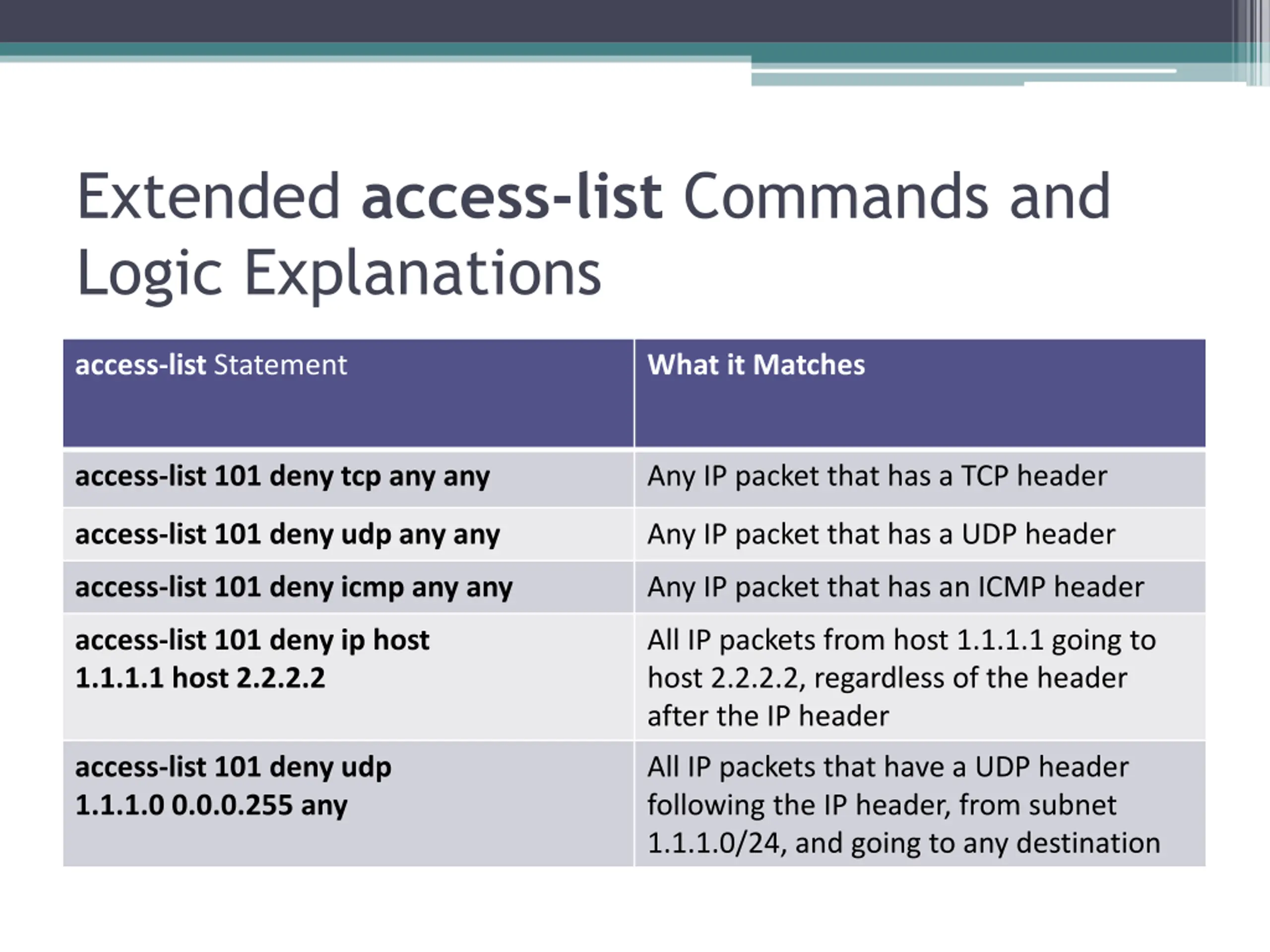 Extended access-list Commands and Logic Explanations

| access-list Statement | What it Matches |
|---|---|
| access-list 101 deny tcp any any | Any IP packet that has a TCP header |
| access-list 101 deny udp any any | Any IP packet that has a UDP header |
| access-list 101 deny icmp any any | Any IP packet that has an ICMP header |
| access-list 101 deny ip host 1.1.1.1 host 2.2.2.2 | All IP packets from host 1.1.1.1 going to host 2.2.2.2, regardless of the header after the IP header |
| access-list 101 deny udp 1.1.1.0 0.0.0.255 any | All IP packets that have a UDP header following the IP header, from subnet 1.1.1.0/24, and going to any destination |